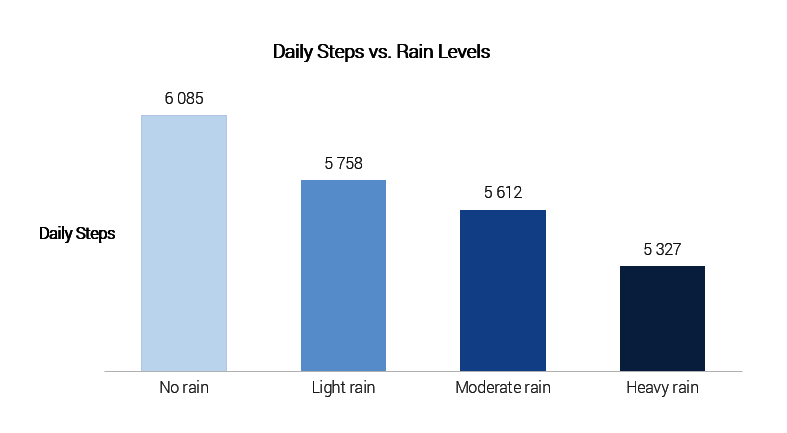 Daily Steps vs. Rain Levels

Daily Steps

6 085
5 758
5 612
5 327

No rain
Light rain
Moderate rain
Heavy rain